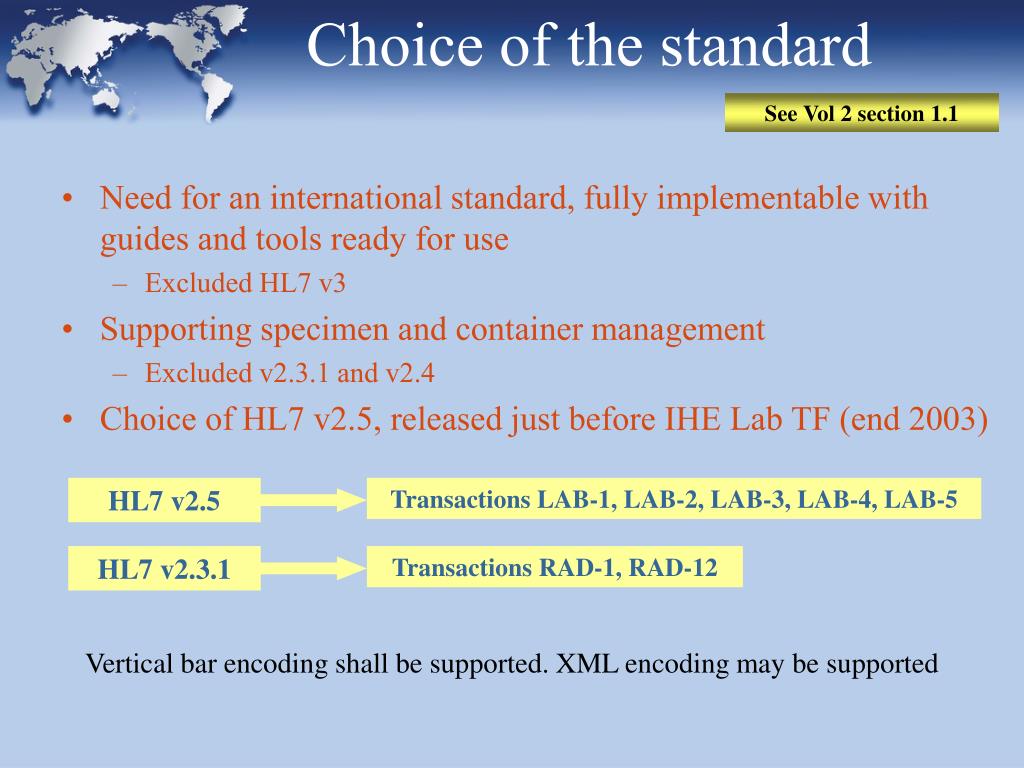 Choice of the standard

See Vol 2 section 1.1

• Need for an international standard, fully implementable with guides and tools ready for use
  – Excluded HL7 v3
• Supporting specimen and container management
  – Excluded v2.3.1 and v2.4
• Choice of HL7 v2.5, released just before IHE Lab TF (end 2003)

HL7 v2.5

Transactions LAB-1, LAB-2, LAB-3, LAB-4, LAB-5

HL7 v2.3.1

Transactions RAD-1, RAD-12

Vertical bar encoding shall be supported. XML encoding may be supported